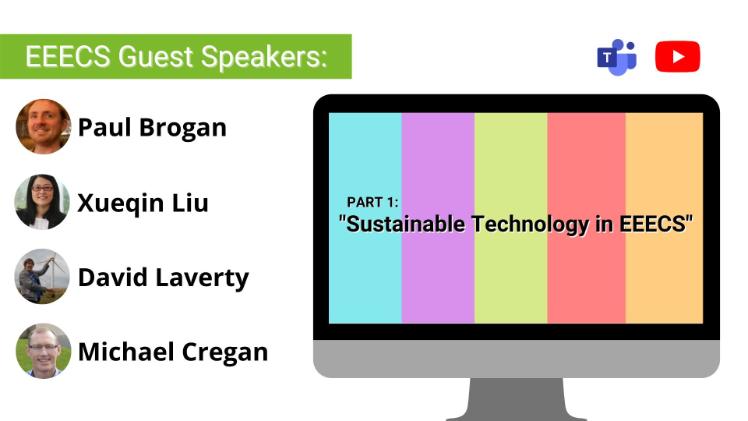 EEECS Guest Speakers:

Paul Brogan

Xueqin Liu

David Laverty

Michael Cregan

PART 1:
"Sustainable Technology in EEECS"